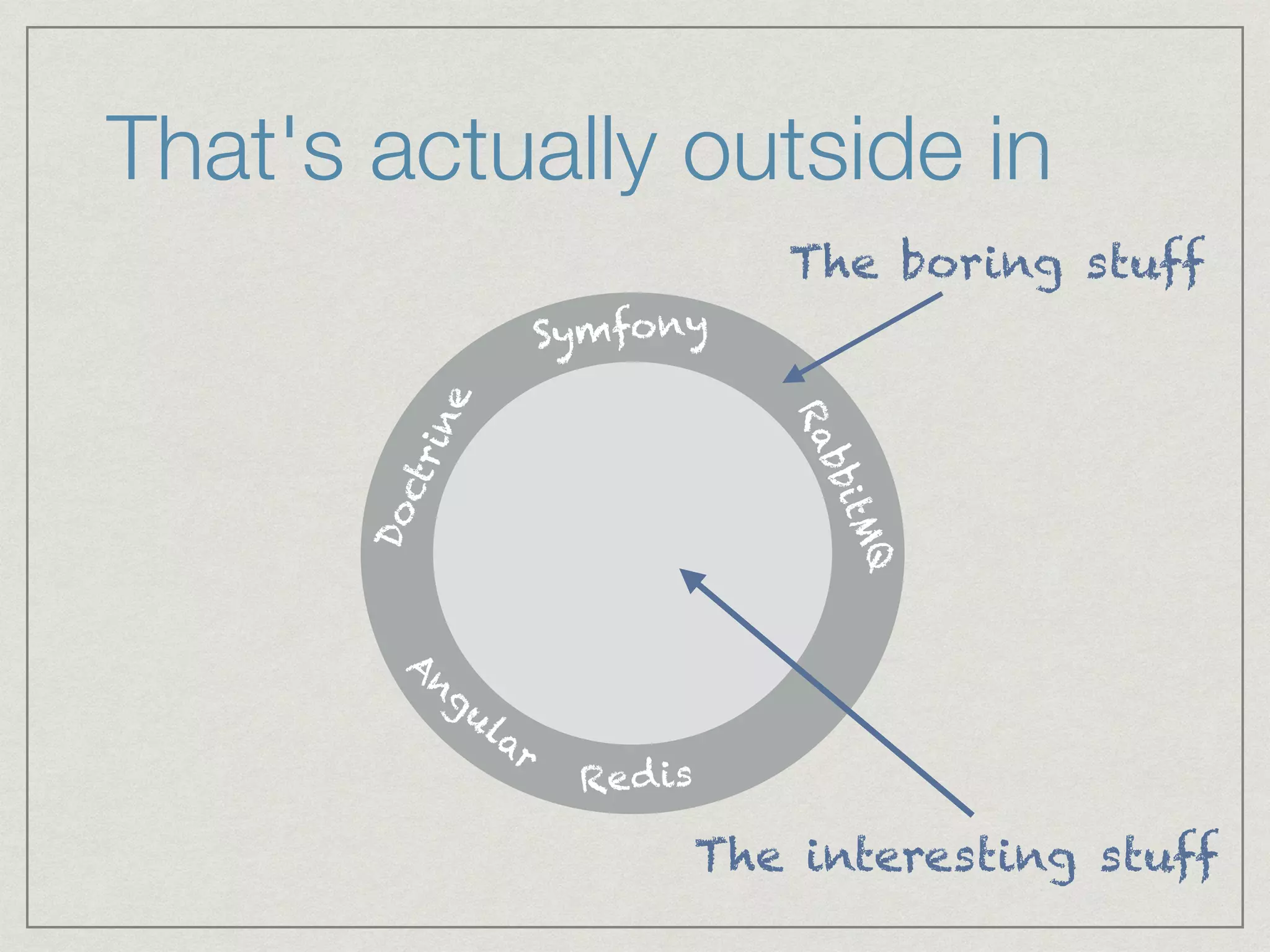 That's actually outside in

The boring stuff

Symfony

Doctrine

RabbitMQ

Angular

Redis

The interesting stuff